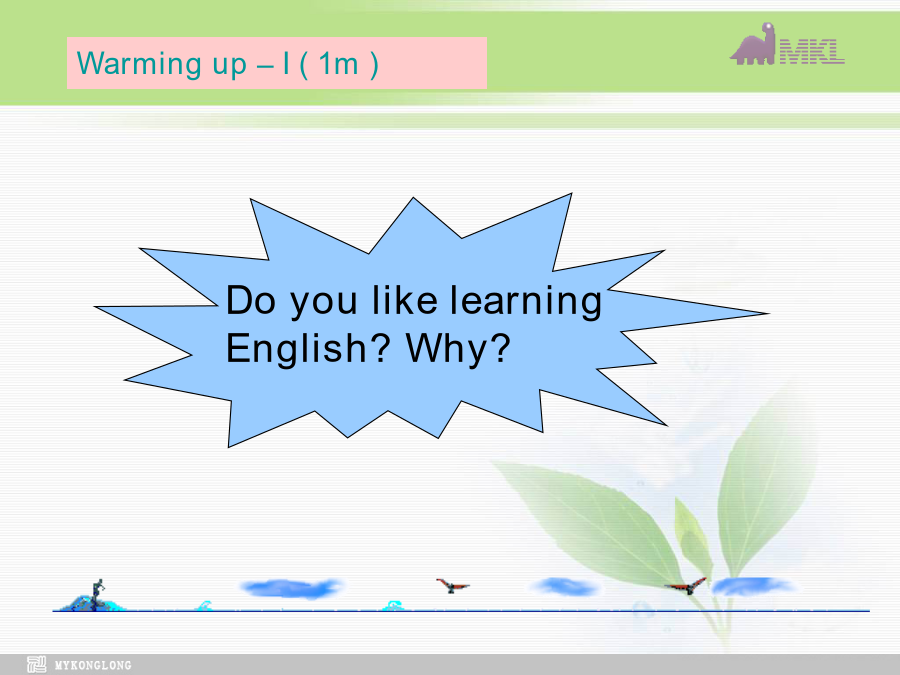 Warming up – I ( 1m )

MKL

Do you like learning English? Why?

MYKONGLONG